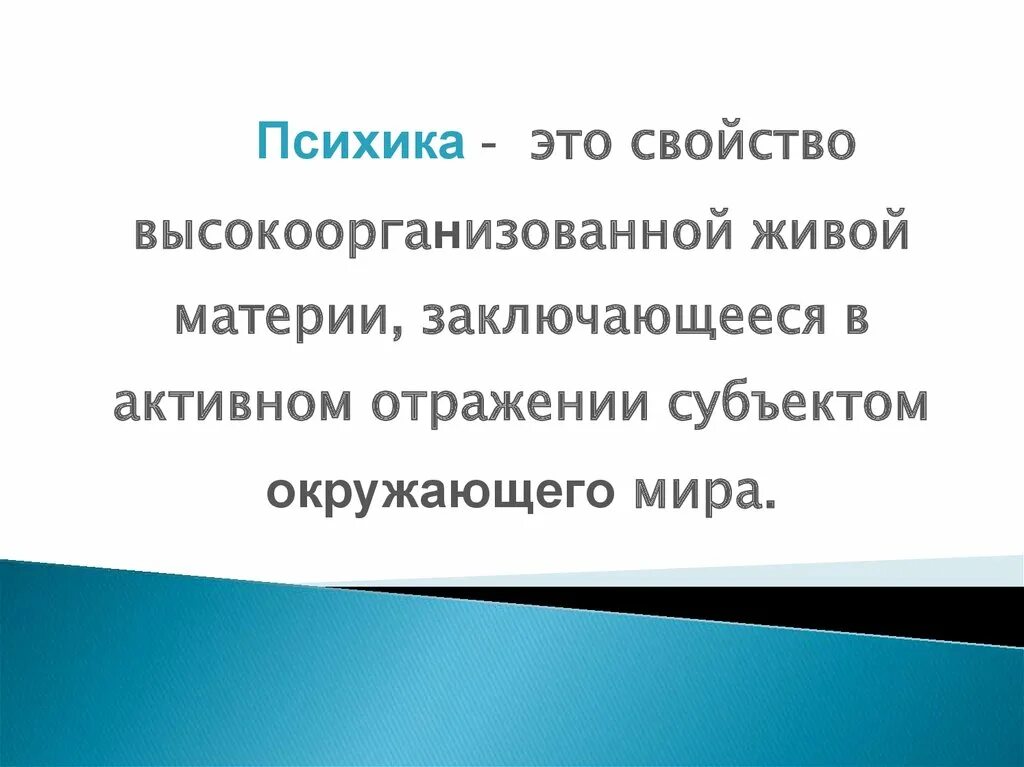 Психика – это свойство высокоорганизованной живой материи, заключающееся в активном отражении субъектом окружающего мира.